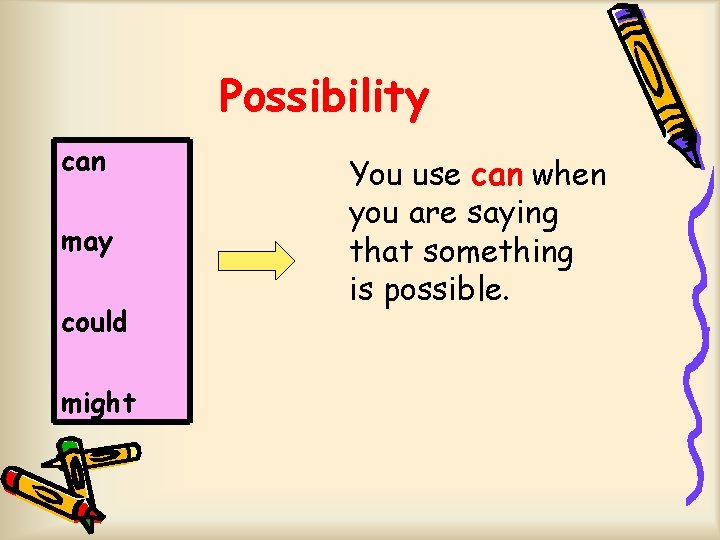 Possibility

can

may

could

might

You use can when you are saying that something is possible.